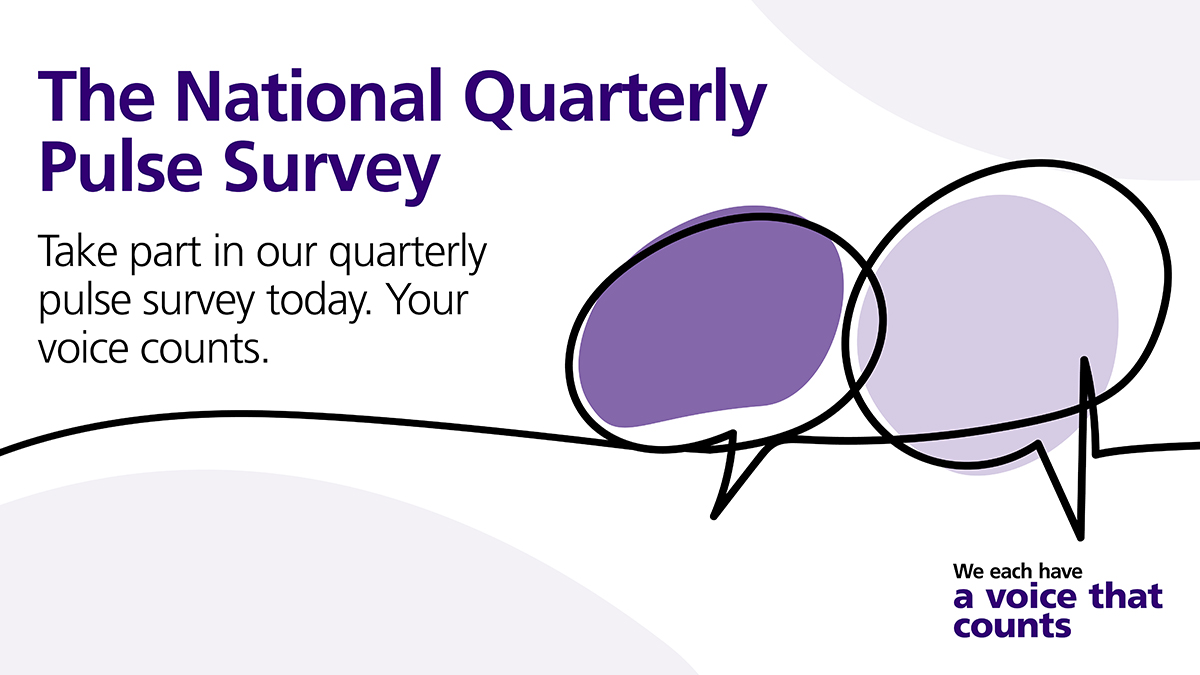 The National Quarterly Pulse Survey

Take part in our quarterly pulse survey today. Your voice counts.

We each have
a voice that counts